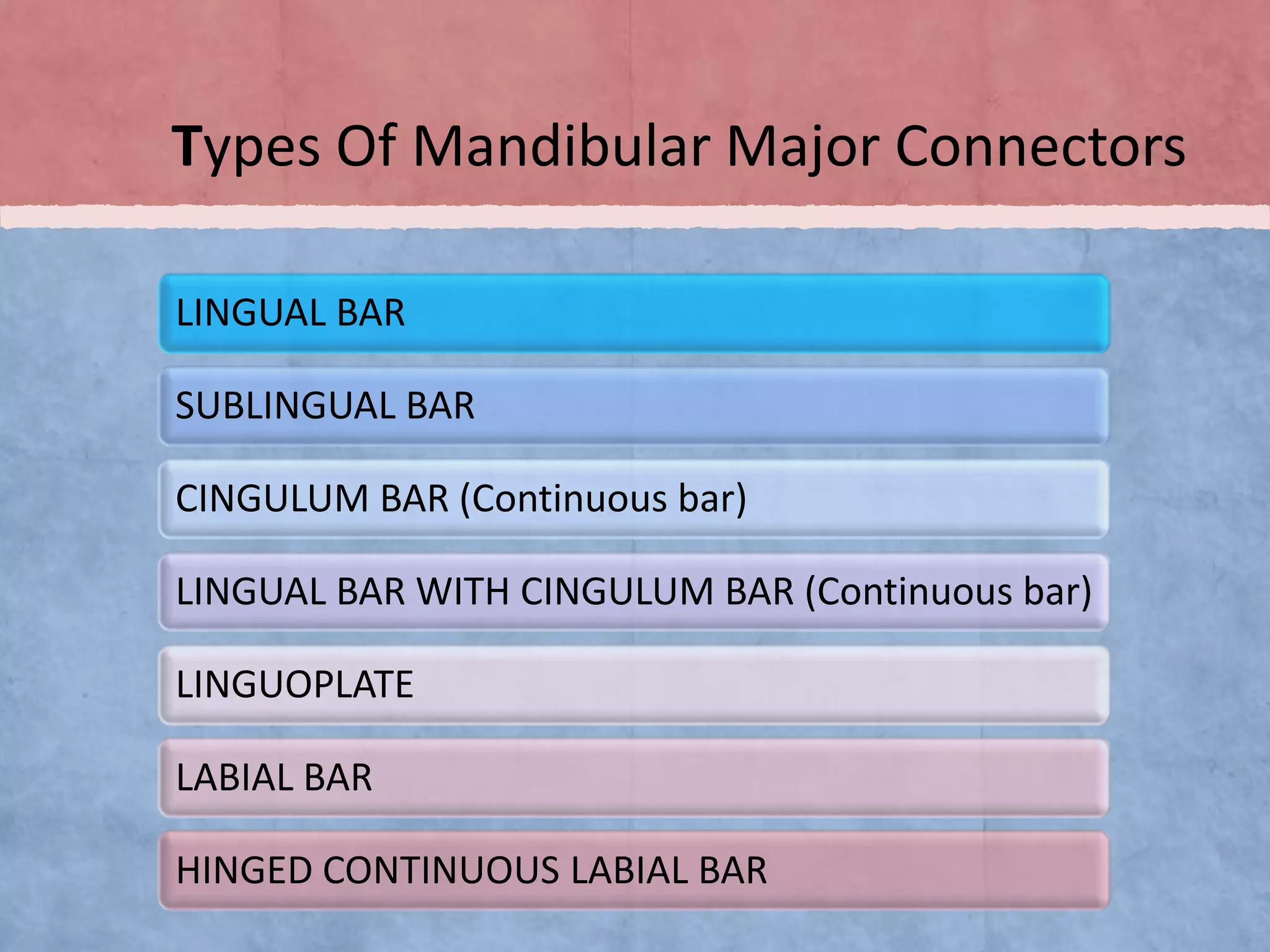 Types Of Mandibular Major Connectors

LINGUAL BAR

SUBLINGUAL BAR

CINGULUM BAR (Continuous bar)

LINGUAL BAR WITH CINGULUM BAR (Continuous bar)

LINGUOPLATE

LABIAL BAR

HINGED CONTINUOUS LABIAL BAR